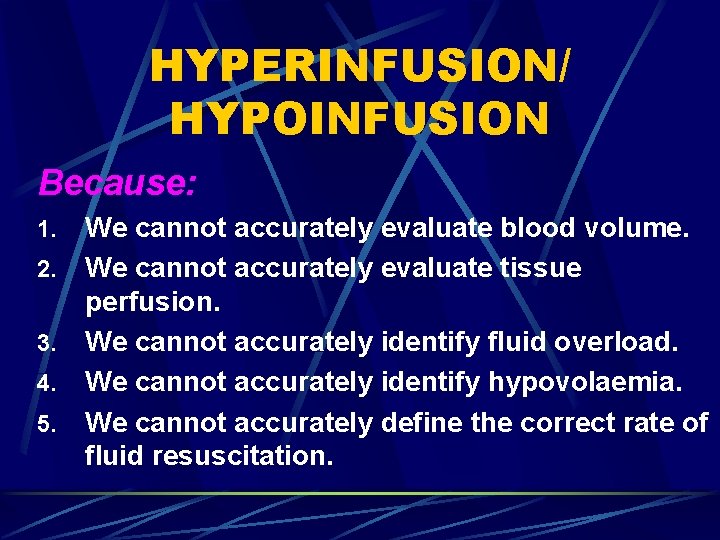 HYPERINFUSION/
HYPOINFUSION

Because:

1. We cannot accurately evaluate blood volume.
2. We cannot accurately evaluate tissue perfusion.
3. We cannot accurately identify fluid overload.
4. We cannot accurately identify hypovolaemia.
5. We cannot accurately define the correct rate of fluid resuscitation.